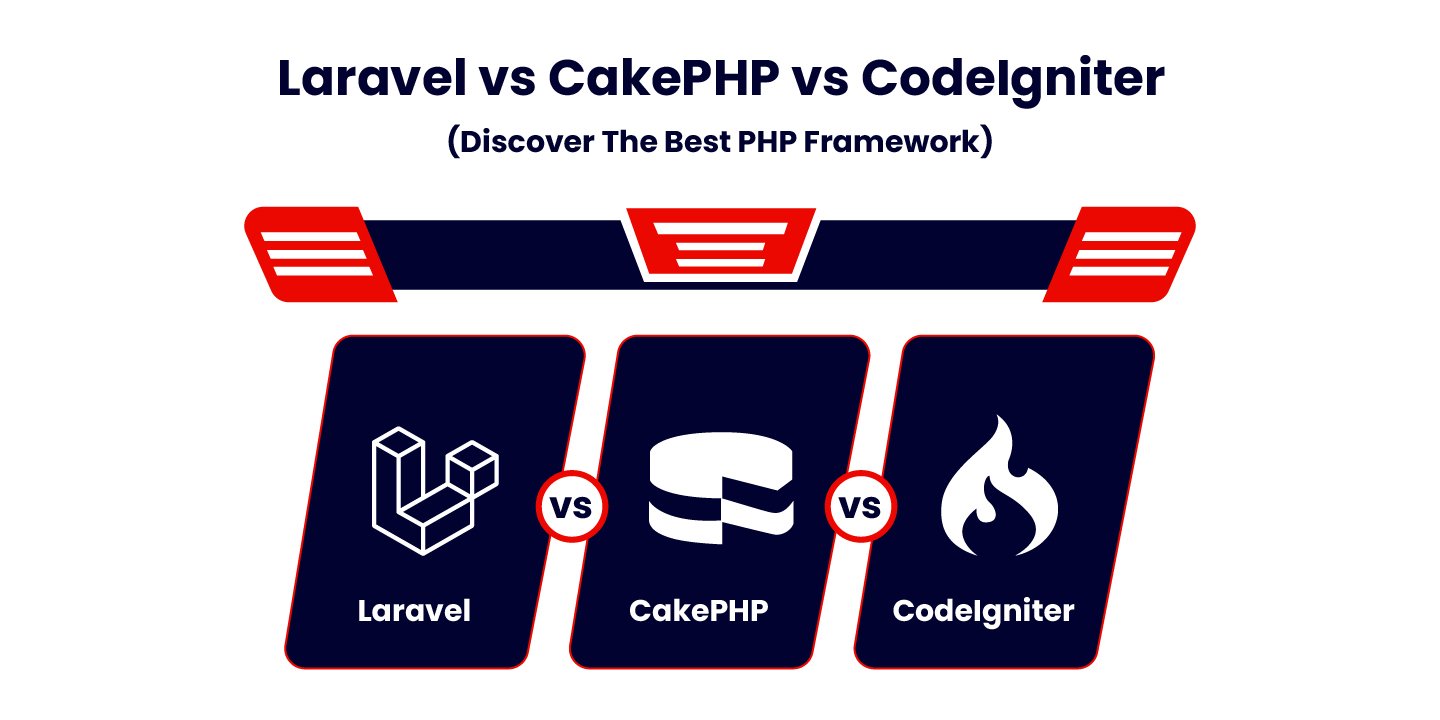 Laravel vs CakePHP vs CodeIgniter
(Discover The Best PHP Framework)

Laravel
VS
CakePHP
VS
CodeIgniter